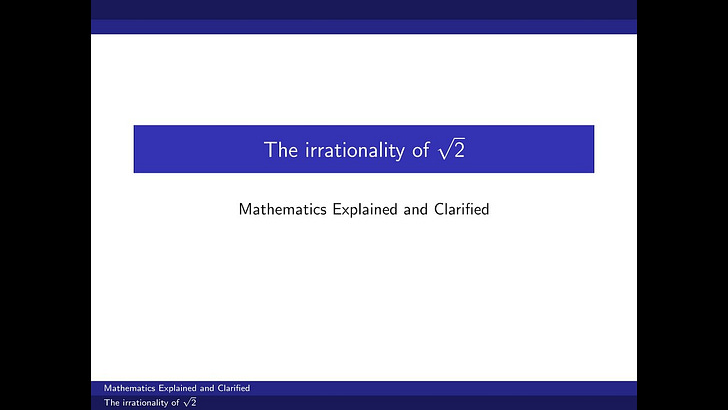 The irrationality of $\sqrt{2}$

Mathematics Explained and Clarified

Mathematics Explained and Clarified
The irrationality of $\sqrt{2}$